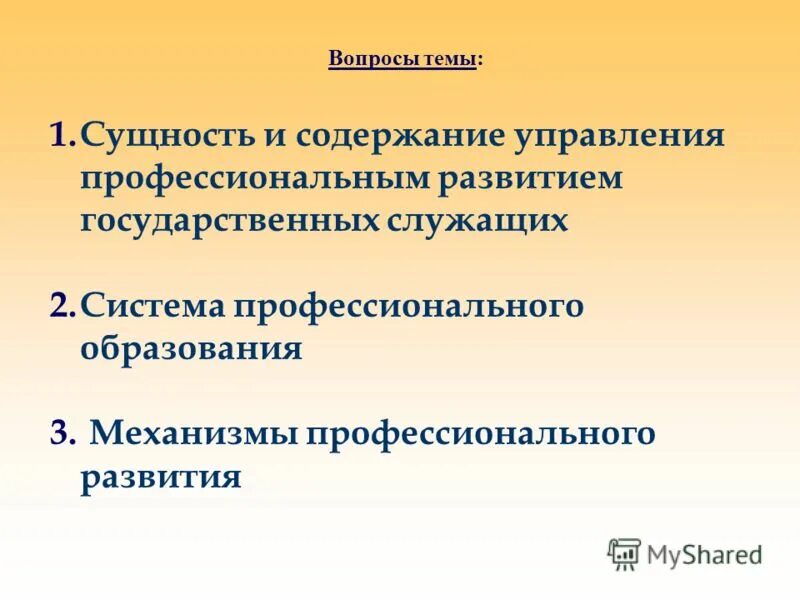 Вопросы темы:

1. Сущность и содержание управления профессиональным развитием государственных служащих

2. Система профессионального образования

3. Механизмы профессионального развития

MyShared